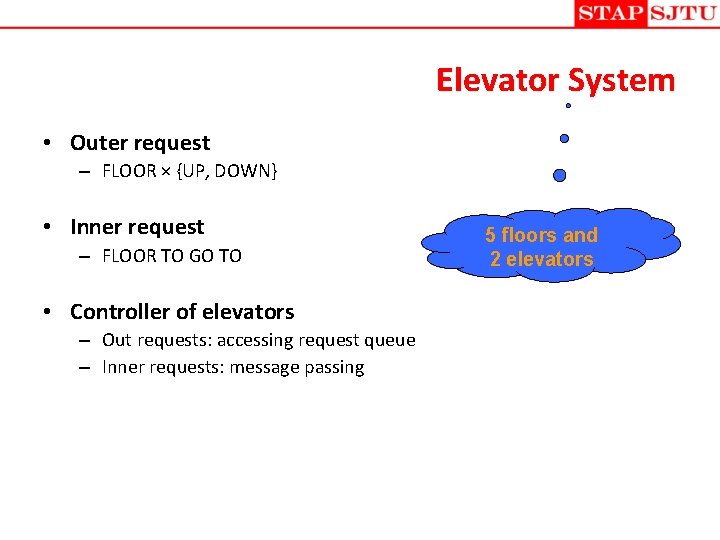 STAP SJTU

Elevator System

• Outer request
– FLOOR × {UP, DOWN}

• Inner request
– FLOOR TO GO TO

• Controller of elevators
– Out requests: accessing request queue
– Inner requests: message passing

5 floors and 2 elevators